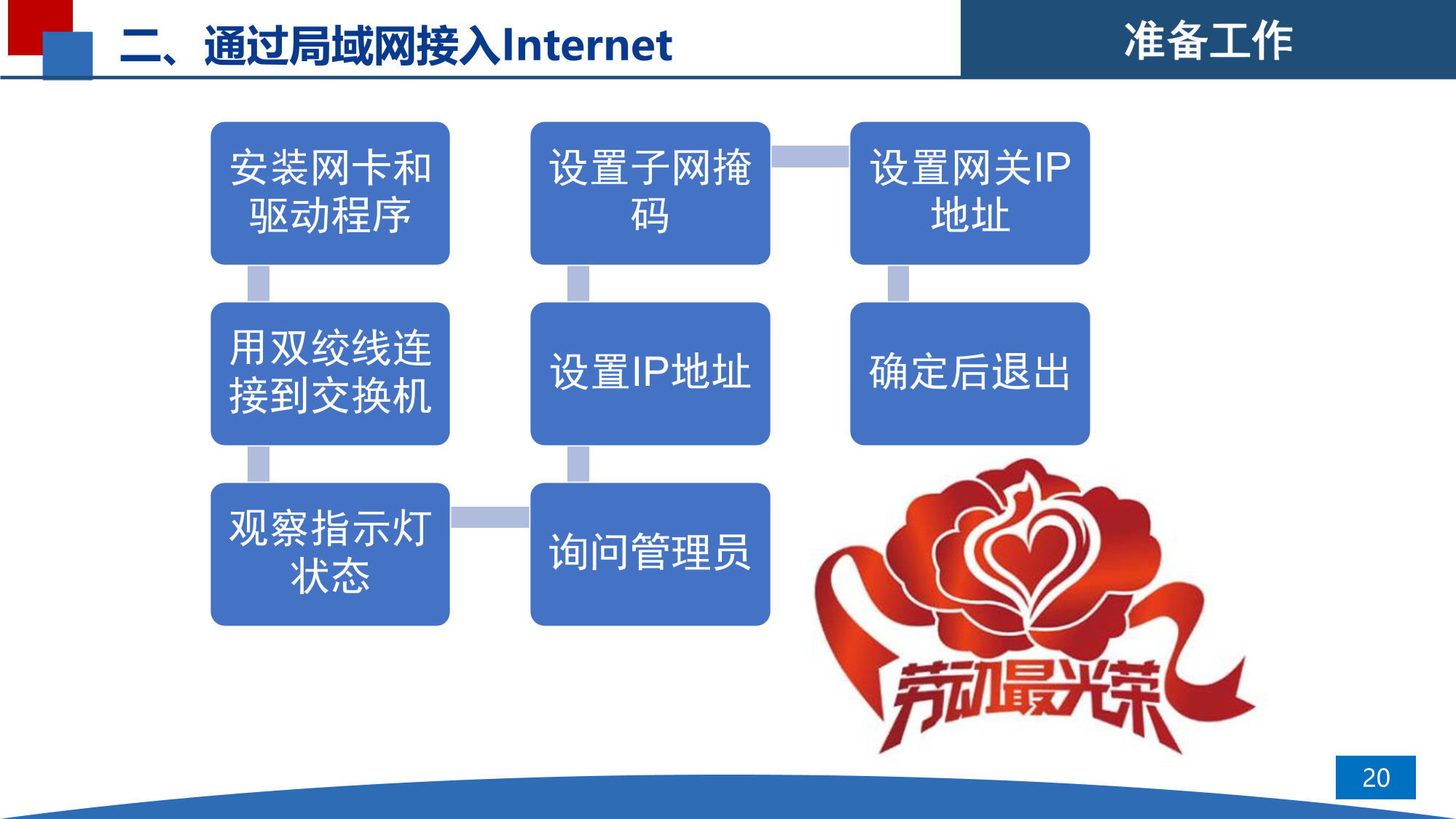 二、通过局域网接入Internet

准备工作

安装网卡和驱动程序

用双绞线连接到交换机

观察指示灯状态

询问管理员

设置IP地址

设置子网掩码

设置网关IP地址

确定后退出

劳动最光荣

20